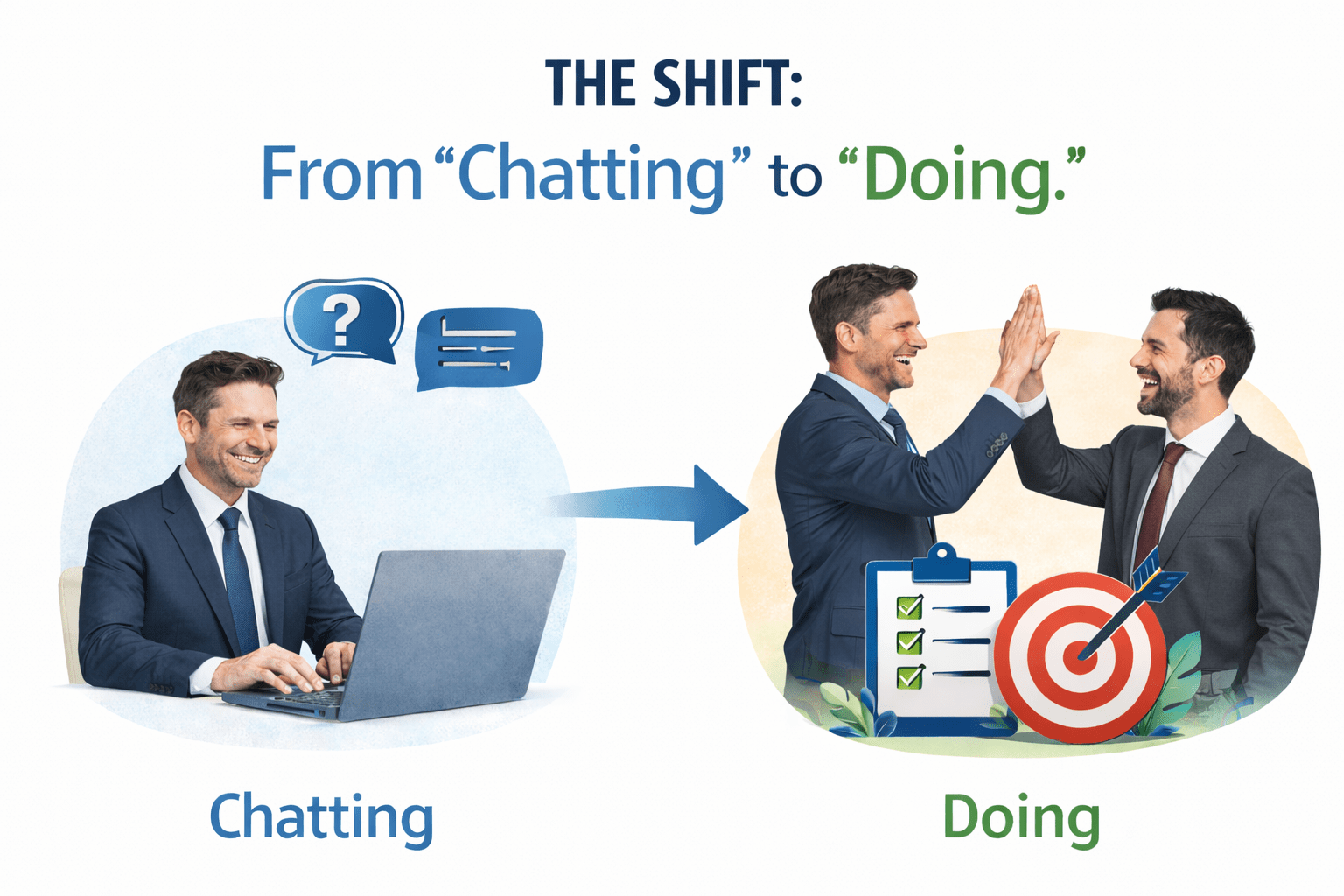 THE SHIFT:
From “Chatting” to “Doing.”

?

Chatting

Doing